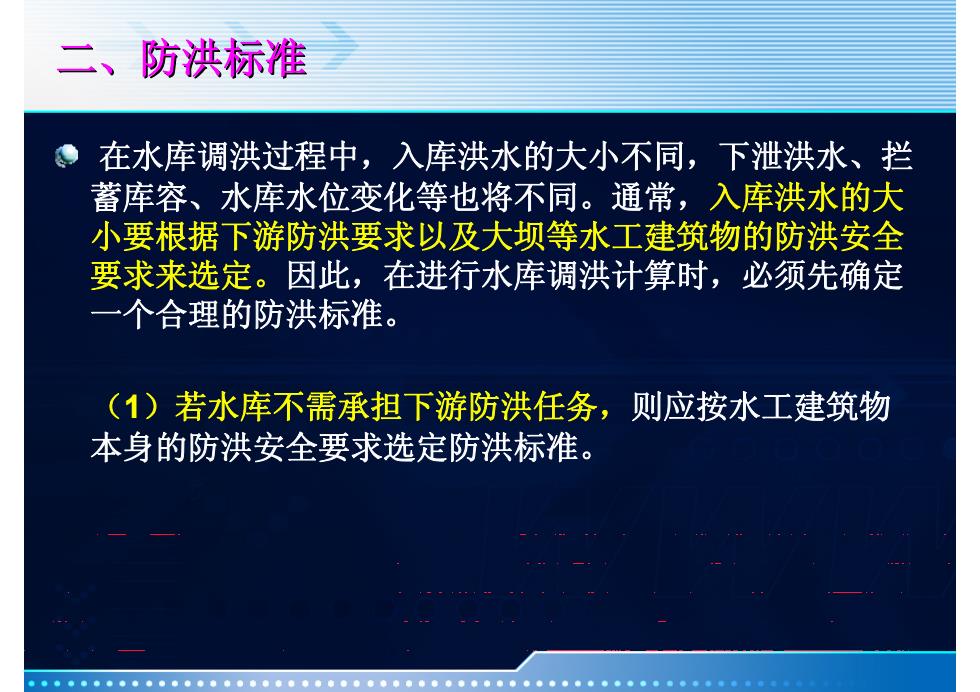 二、防洪标准

在水库调洪过程中，入库洪水的大小不同，下泄洪水、拦蓄库容、水库水位变化等也将不同。通常，入库洪水的大小要根据下游防洪要求以及大坝等水工建筑物的防洪安全要求来选定。因此，在进行水库调洪计算时，必须先确定一个合理的防洪标准。

（1）若水库不需承担下游防洪任务，则应按水工建筑物本身的防洪安全要求选定防洪标准。